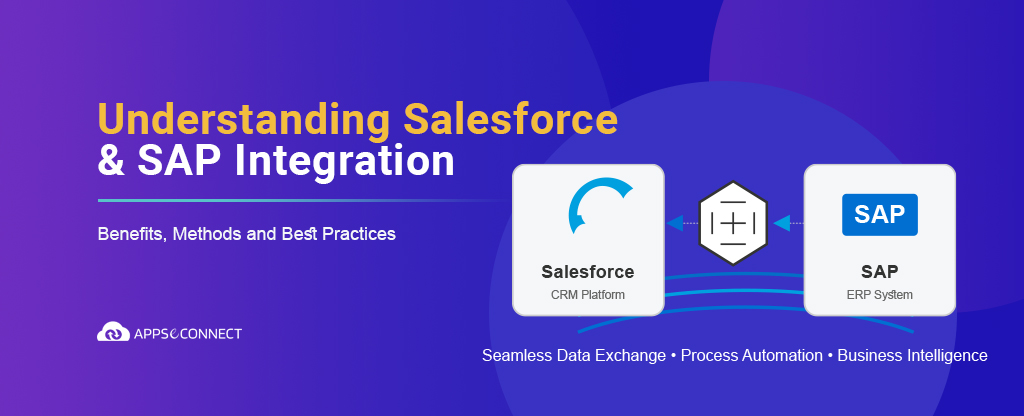 Understanding Salesforce & SAP Integration

Benefits, Methods and Best Practices

APPSeCONNECT

Salesforce
CRM Platform

SAP

SAP
ERP System

Seamless Data Exchange • Process Automation • Business Intelligence